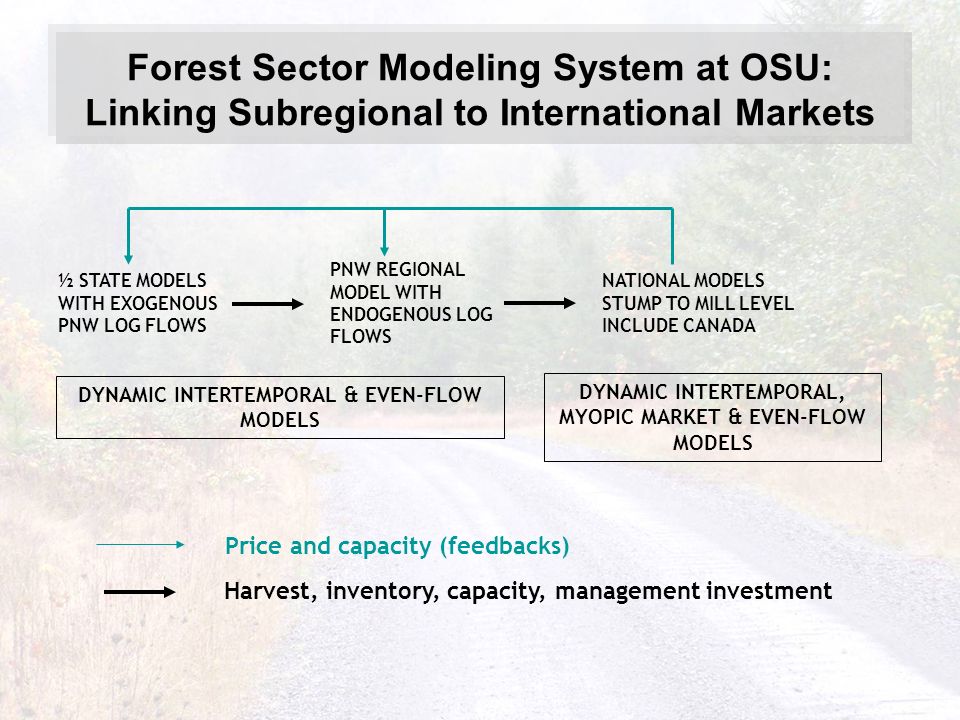 Forest Sector Modeling System at OSU: Linking Subregional to International Markets

½ STATE MODELS WITH EXOGENOUS PNW LOG FLOWS

PNW REGIONAL MODEL WITH ENDOGENOUS LOG FLOWS

NATIONAL MODELS STUMP TO MILL LEVEL INCLUDE CANADA

DYNAMIC INTERTEMPORAL & EVEN-FLOW MODELS

DYNAMIC INTERTEMPORAL, MYOPIC MARKET & EVEN-FLOW MODELS

Price and capacity (feedbacks)

Harvest, inventory, capacity, management investment